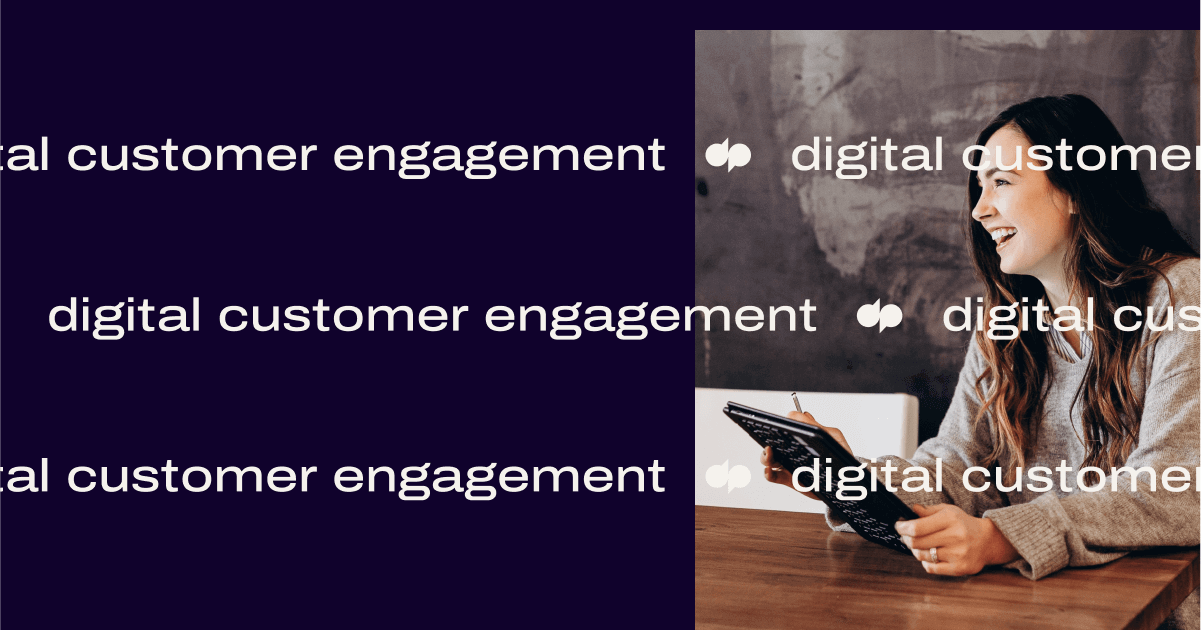 tal customer engagement digital customer

digital customer engagement digital cus

tal customer engagement digital customer